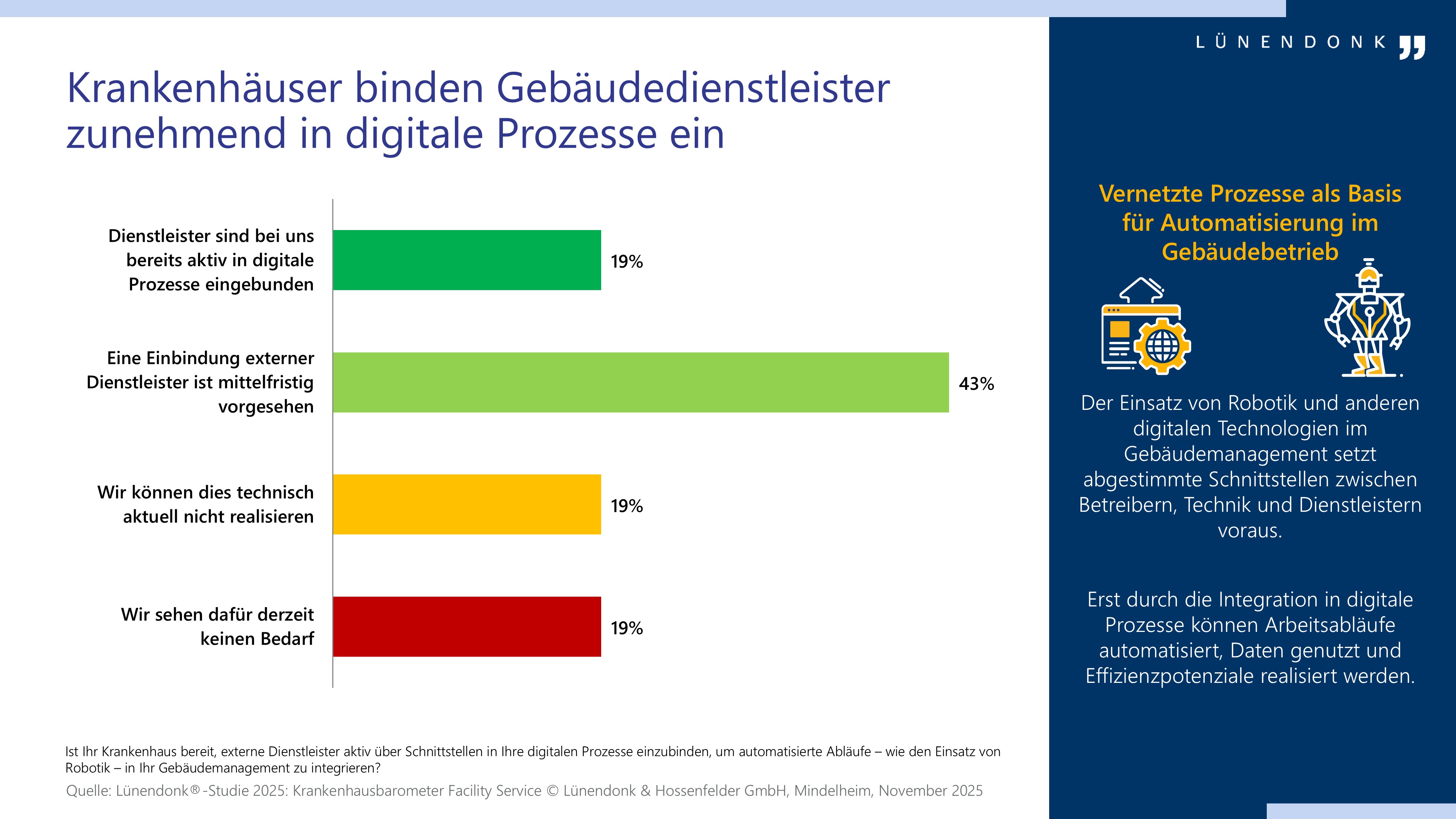 Krankenhäuser binden Gebäudedienstleister zunehmend in digitale Prozesse ein

Dienstleister sind bei uns bereits aktiv in digitale Prozesse eingebunden
19%

Eine Einbindung externer Dienstleister ist mittelfristig vorgesehen
43%

Wir können dies technisch aktuell nicht realisieren
19%

Wir sehen dafür derzeit keinen Bedarf
19%

Ist Ihr Krankenhaus bereit, externe Dienstleister aktiv über Schnittstellen in Ihre digitalen Prozesse einzubinden, um automatisierte Abläufe – wie den Einsatz von Robotik – in Ihr Gebäudemanagement zu integrieren?

Quelle: Lünendonk®-Studie 2025: Krankenhausbarometer Facility Service © Lünendonk & Hossenfelder GmbH, Mindelheim, November 2025

LÜNENDONK

Vernetzte Prozesse als Basis für Automatisierung im Gebäudebetrieb

Der Einsatz von Robotik und anderen digitalen Technologien im Gebäudemanagement setzt abgestimmte Schnittstellen zwischen Betreibern, Technik und Dienstleistern voraus.

Erst durch die Integration in digitale Prozesse können Arbeitsabläufe automatisiert, Daten genutzt und Effizienzpotenziale realisiert werden.